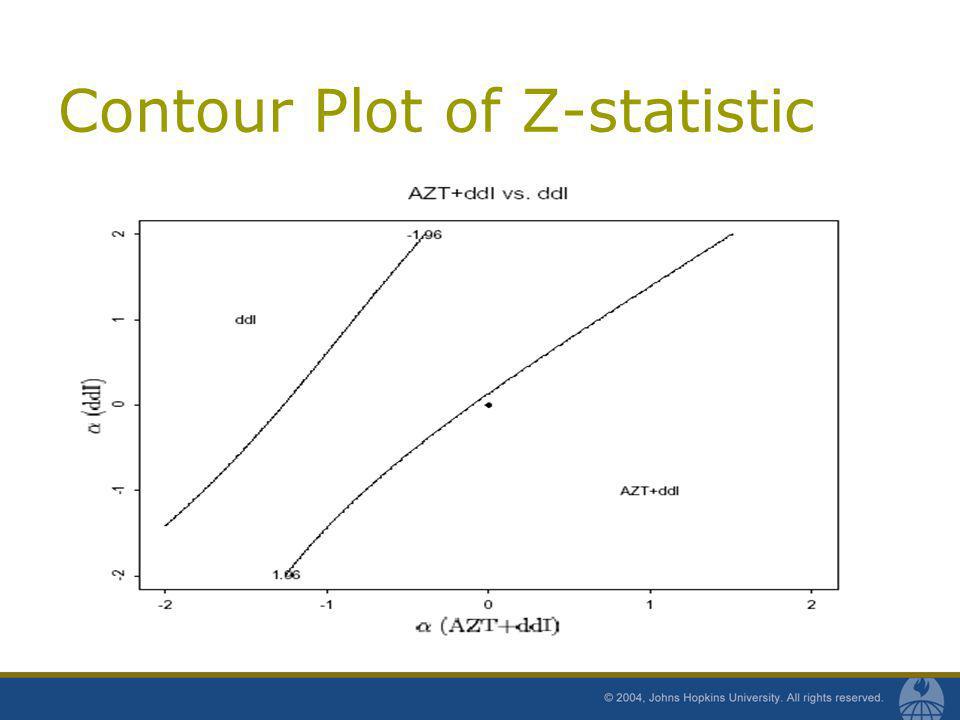 Contour Plot of Z-statistic

AZT+ddI vs. ddI

2
1
0
-1
-2

$\alpha$ (ddI)

-1.96

ddI

AZT+ddI

1.96

-2
-1
0
1
2

$\alpha$ (AZT+ddI)

© 2004, Johns Hopkins University. All rights reserved.